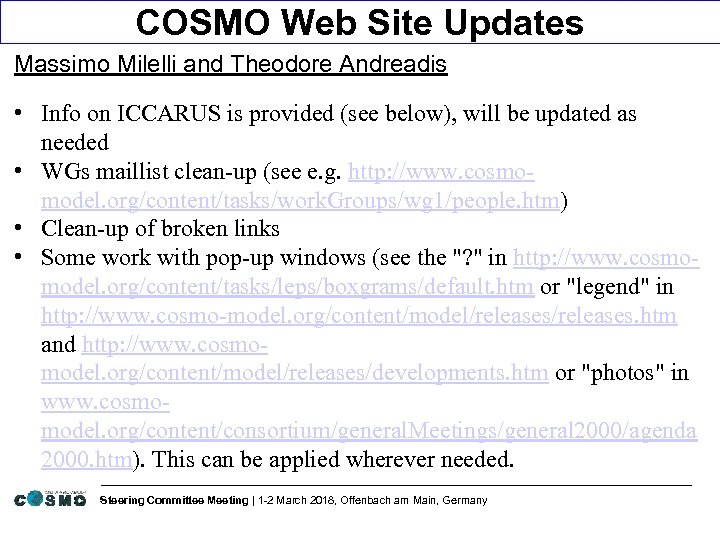 COSMO Web Site Updates

Massimo Milelli and Theodore Andreadis

• Info on ICCARUS is provided (see below), will be updated as needed
• WGs maillist clean-up (see e.g. http://www.cosmo-model.org/content/tasks/workGroups/wg1/people.htm)
• Clean-up of broken links
• Some work with pop-up windows (see the "?" in http://www.cosmo-model.org/content/tasks/leps/boxgrams/default.htm or "legend" in http://www.cosmo-model.org/content/model/releases/releases.htm and http://www.cosmo-model.org/content/model/releases/developments.htm or "photos" in www.cosmo-model.org/content/consortium/generalMeetings/general2000/agenda2000.htm). This can be applied wherever needed.

COSMO Steering Committee Meeting | 1-2 March 2018, Offenbach am Main, Germany